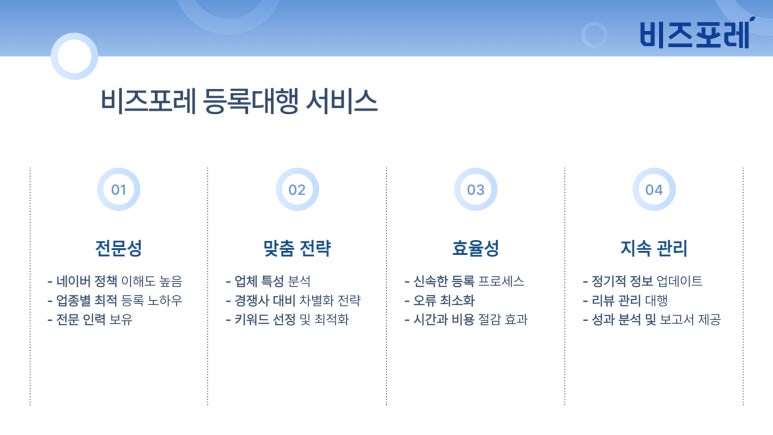 비즈포레

비즈포레 등록대행 서비스

01

전문성

- 네이버 정책 이해도 높음
- 업종별 최적 등록 노하우
- 전문 인력 보유

02

맞춤 전략

- 업체 특성 분석
- 경쟁사 대비 차별화 전략
- 키워드 선정 및 최적화

03

효율성

- 신속한 등록 프로세스
- 오류 최소화
- 시간과 비용 절감 효과

04

지속 관리

- 정기적 정보 업데이트
- 리뷰 관리 대행
- 성과 분석 및 보고서 제공